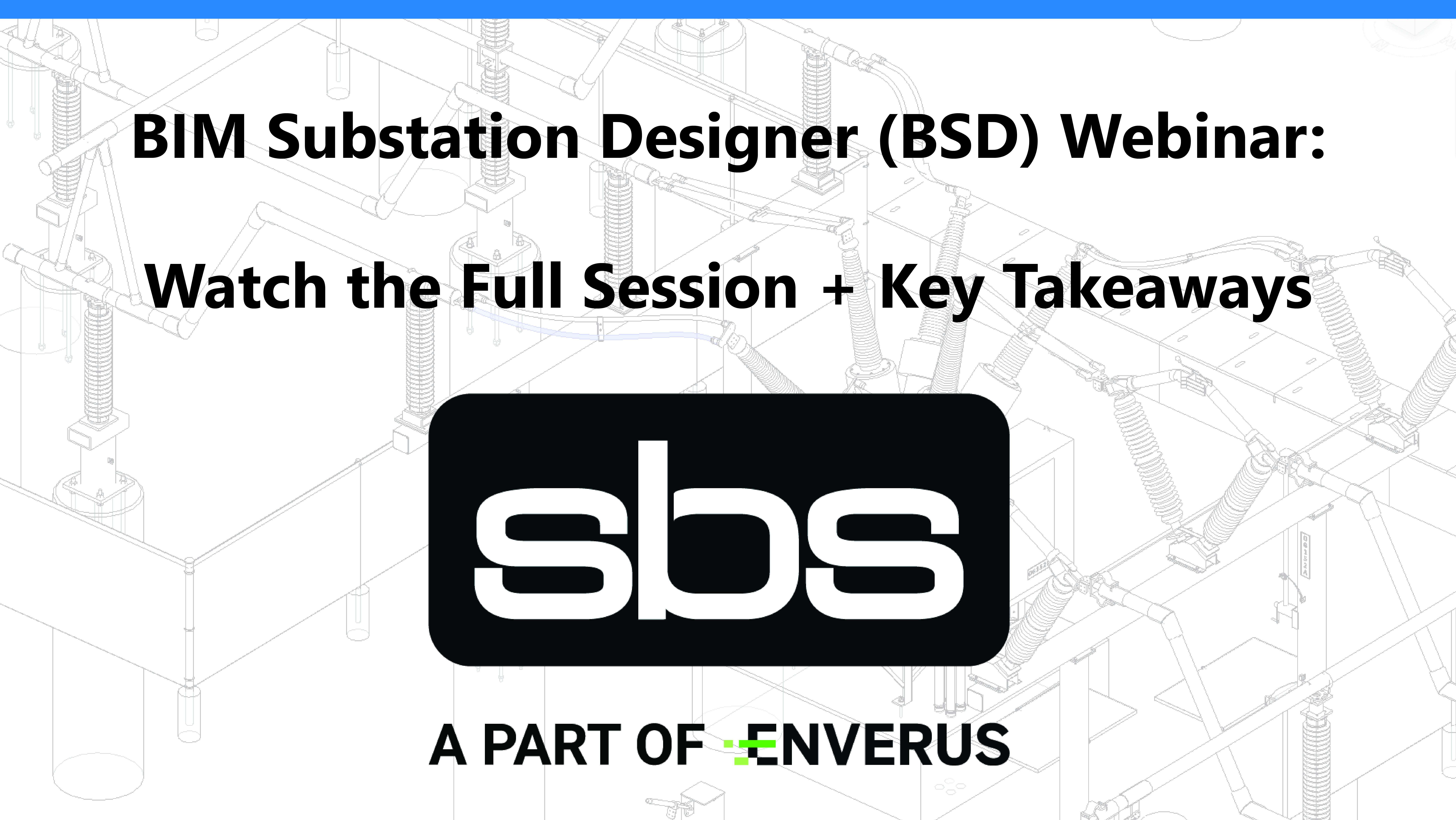 BIM Substation Designer (BSD) Webinar:

Watch the Full Session + Key Takeaways

sbs

A PART OF ENVERUS